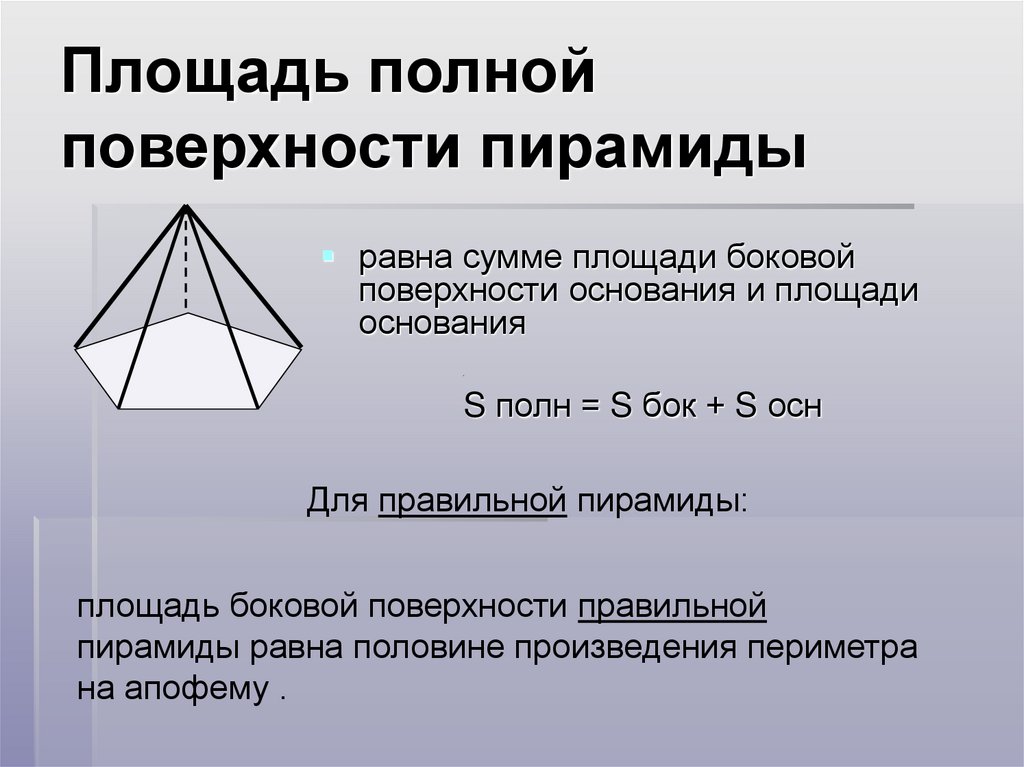 Площадь полной поверхности пирамиды

равна сумме площади боковой поверхности основания и площади основания

S полн = S бок + S осн

Для правильной пирамиды:

площадь боковой поверхности правильной пирамиды равна половине произведения периметра на апофему .